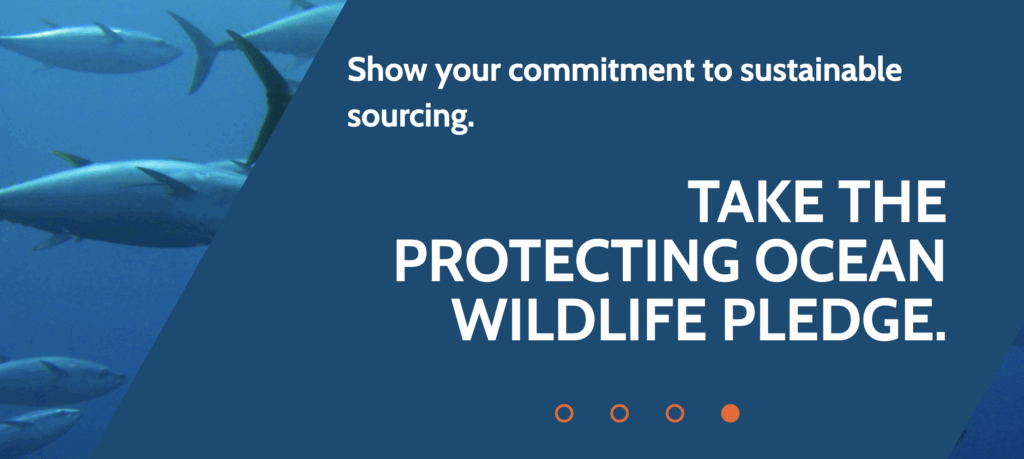 Show your commitment to sustainable sourcing.

TAKE THE PROTECTING OCEAN WILDLIFE PLEDGE.